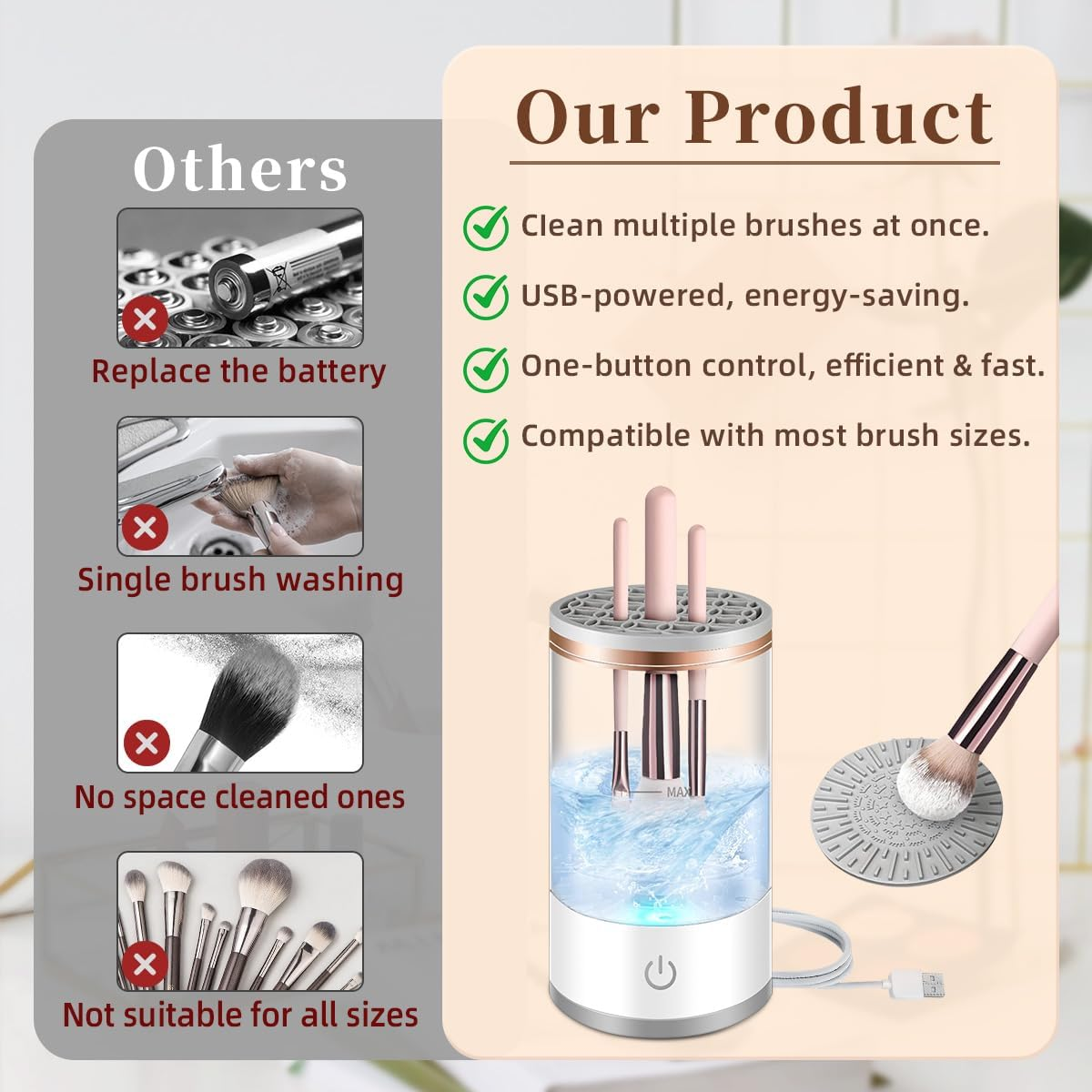 Others

Replace the battery

Single brush washing

No space cleaned ones

Not suitable for all sizes

Our Product

Clean multiple brushes at once.

USB-powered, energy-saving.

One-button control, efficient & fast.

Compatible with most brush sizes.

MAX